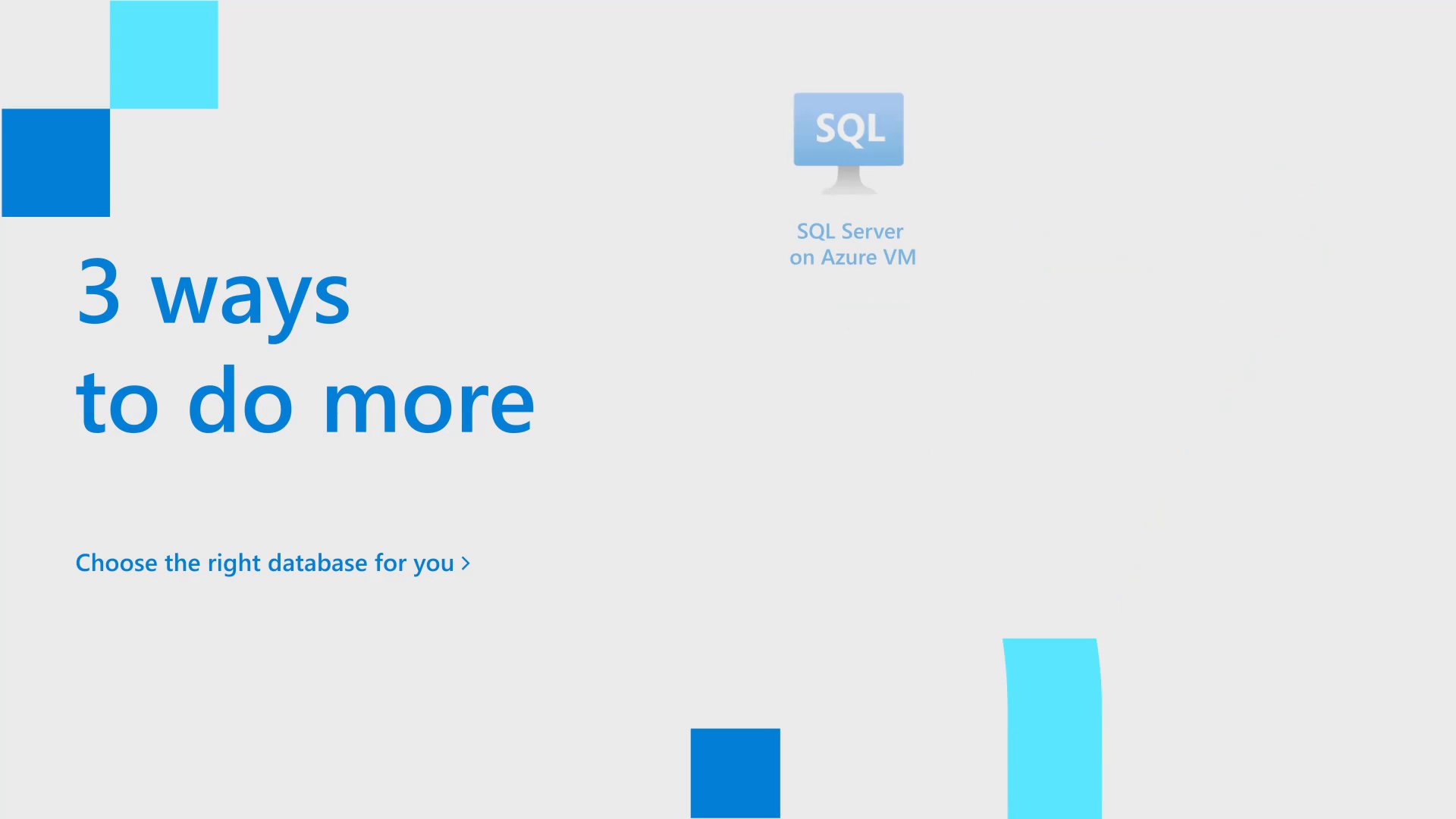 3 ways
to do more

Choose the right database for you >

SQL

SQL Server
on Azure VM